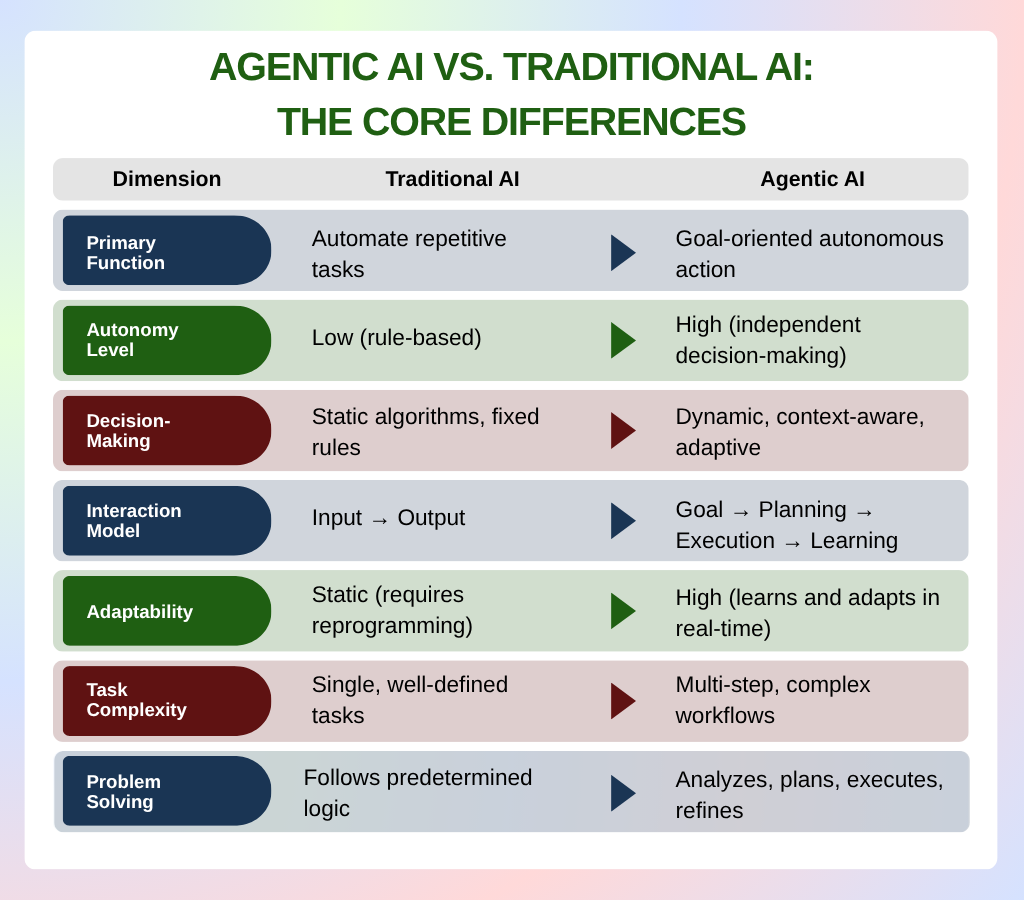 AGENTIC AI VS. TRADITIONAL AI:
THE CORE DIFFERENCES

| Dimension | Traditional AI | Agentic AI |
|---|---|---|
| Primary Function | Automate repetitive tasks | Goal-oriented autonomous action |
| Autonomy Level | Low (rule-based) | High (independent decision-making) |
| Decision-Making | Static algorithms, fixed rules | Dynamic, context-aware, adaptive |
| Interaction Model | Input → Output | Goal → Planning → Execution → Learning |
| Adaptability | Static (requires reprogramming) | High (learns and adapts in real-time) |
| Task Complexity | Single, well-defined tasks | Multi-step, complex workflows |
| Problem Solving | Follows predetermined logic | Analyzes, plans, executes, refines |